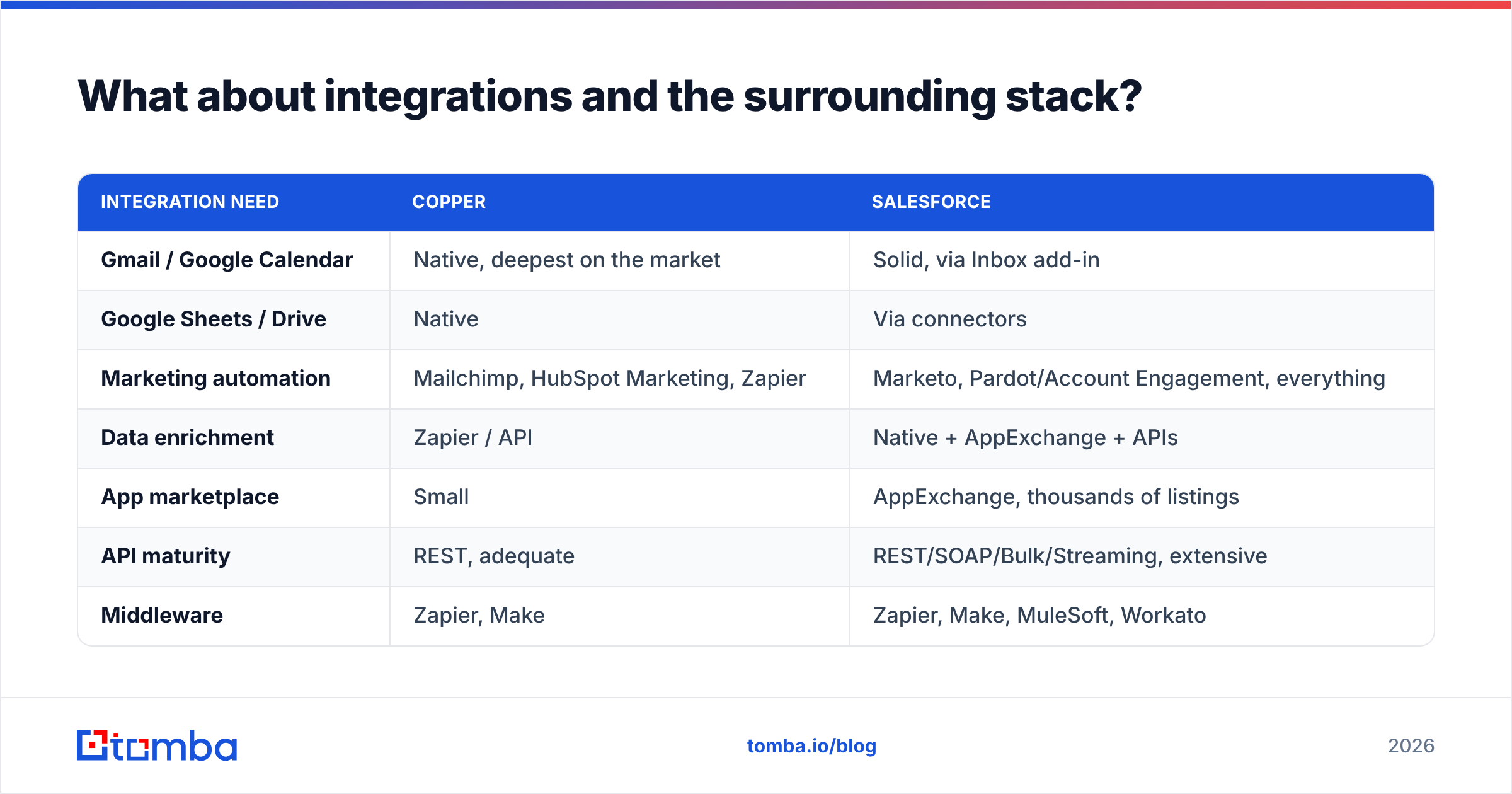 What about integrations and the surrounding stack?

| INTEGRATION NEED | COPPER | SALESFORCE |
|---|---|---|
| Gmail / Google Calendar | Native, deepest on the market | Solid, via Inbox add-in |
| Google Sheets / Drive | Native | Via connectors |
| Marketing automation | Mailchimp, HubSpot Marketing, Zapier | Marketo, Pardot/Account Engagement, everything |
| Data enrichment | Zapier / API | Native + AppExchange + APIs |
| App marketplace | Small | AppExchange, thousands of listings |
| API maturity | REST, adequate | REST/SOAP/Bulk/Streaming, extensive |
| Middleware | Zapier, Make | Zapier, Make, MuleSoft, Workato |

tomba

tomba.io/blog

2026